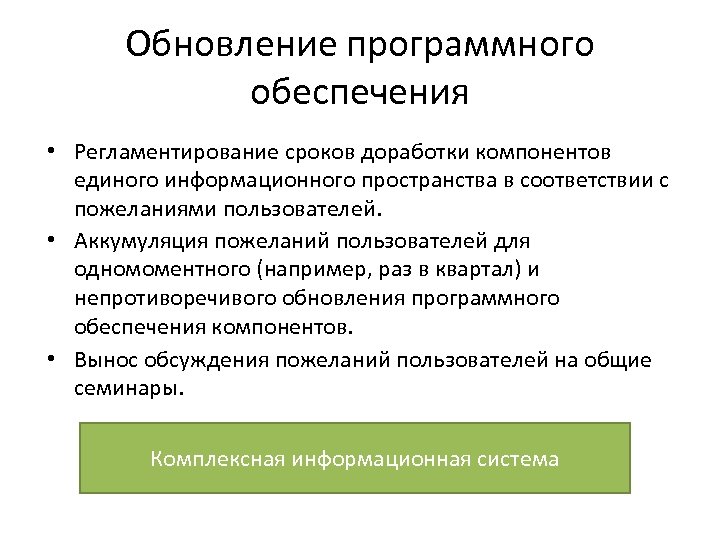 Обновление программного обеспечения

• Регламентирование сроков доработки компонентов единого информационного пространства в соответствии с пожеланиями пользователей.
• Аккумуляция пожеланий пользователей для одномоментного (например, раз в квартал) и непротиворечивого обновления программного обеспечения компонентов.
• Вынос обсуждения пожеланий пользователей на общие семинары.

Комплексная информационная система